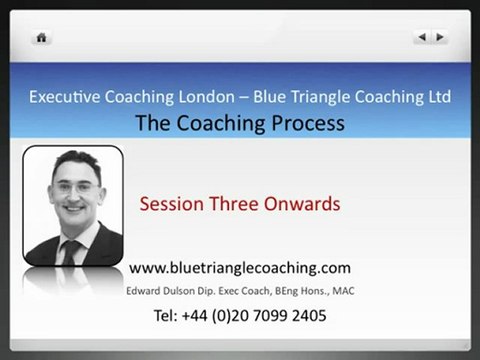 Executive Coaching London – Blue Triangle Coaching Ltd
The Coaching Process

Session Three Onwards

www.bluetrianglecoaching.com

Edward Dulson Dip. Exec Coach, BEng Hons., MAC

Tel: +44 (0)20 7099 2405